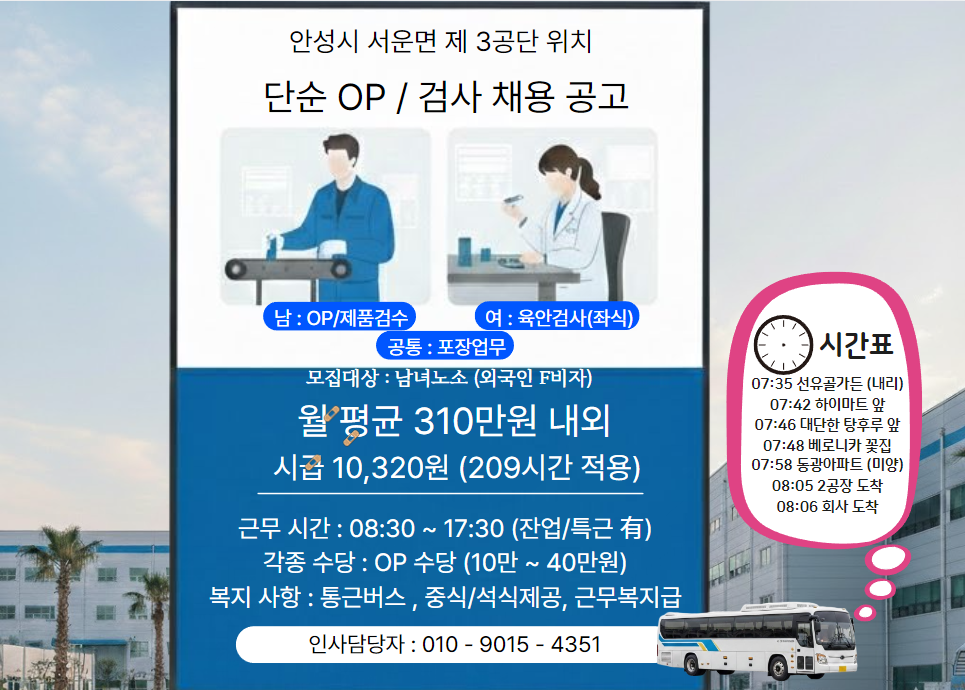 안성시 서운면 제 3공단 위치

단순 OP / 검사 채용 공고

남 : OP/제품검수

여 : 육안검사(좌식)

공통 : 포장업무

모집대상 : 남녀노소 (외국인 F비자)

월 평균 310만원 내외

시급 10,320원 (209시간 적용)

근무 시간 : 08:30 ~ 17:30 (잔업/특근 有)

각종 수당 : OP 수당 (10만 ~ 40만원)

복지 사항 : 통근버스 , 중식/석식제공, 근무복지급

인사담당자 : 010 - 9015 - 4351

시간표

07:35 선유골가든 (내리)
07:42 하이마트 앞
07:46 대단한 탕후루 앞
07:48 베로니카 꽃집
07:58 동광아파트 (미양)
08:05 2공장 도착
08:06 회사 도착